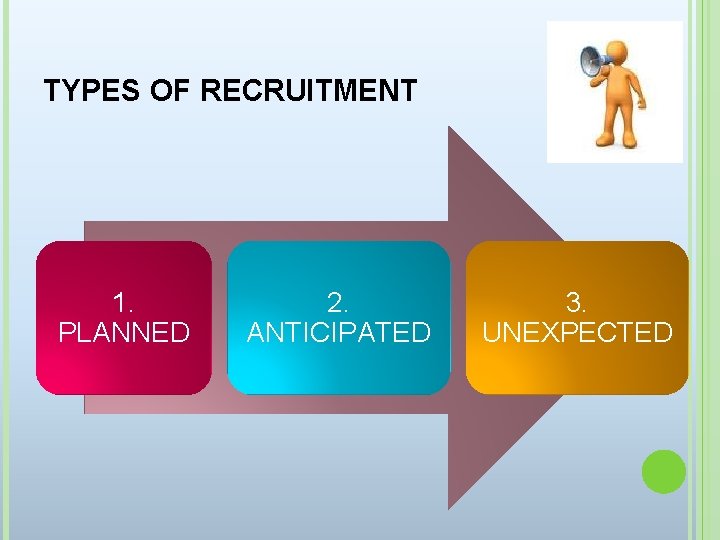 TYPES OF RECRUITMENT

1.
PLANNED

2.
ANTICIPATED

3.
UNEXPECTED